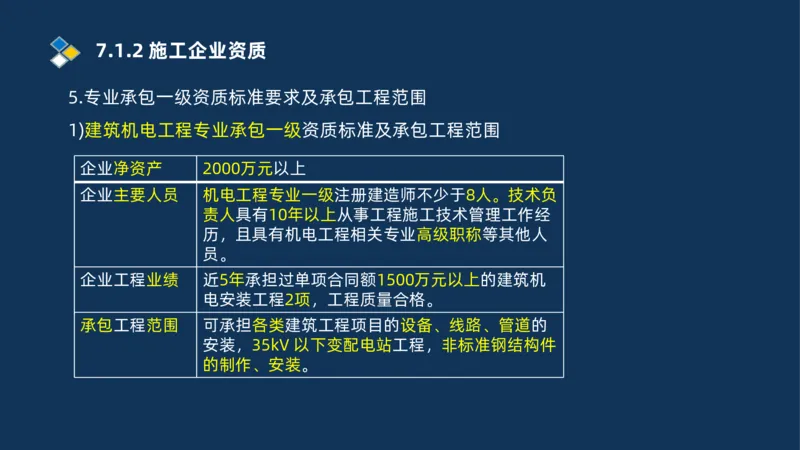 7.1.2 施工企业资质

5.专业承包一级资质标准要求及承包工程范围

1)建筑机电工程专业承包一级资质标准及承包工程范围

| 企业净资产 | 2000万元以上 |
|---|---|
| 企业主要人员 | 机电工程专业一级注册建造师不少于8人。技术负责人具有10年以上从事工程施工技术管理工作经历，且具有机电工程相关专业高级职称等其他人员。 |
| 企业工程业绩 | 近5年承担过单项合同额1500万元以上的建筑机电安装工程2项，工程质量合格。 |
| 承包工程范围 | 可承担各类建筑工程项目的设备、线路、管道的安装，35kV 以下变配电站工程，非标准钢结构件的制作、安装。 |